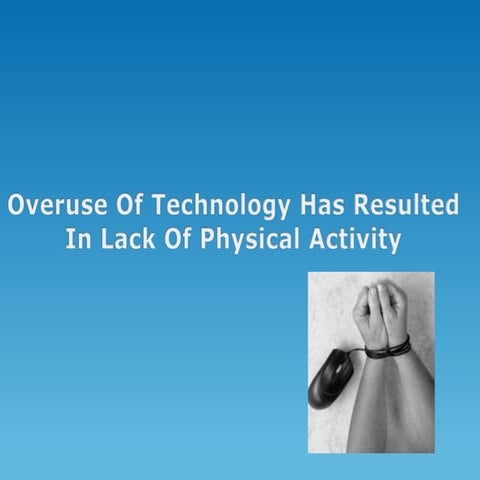 Overuse Of Technology Has Resulted In Lack Of Physical Activity